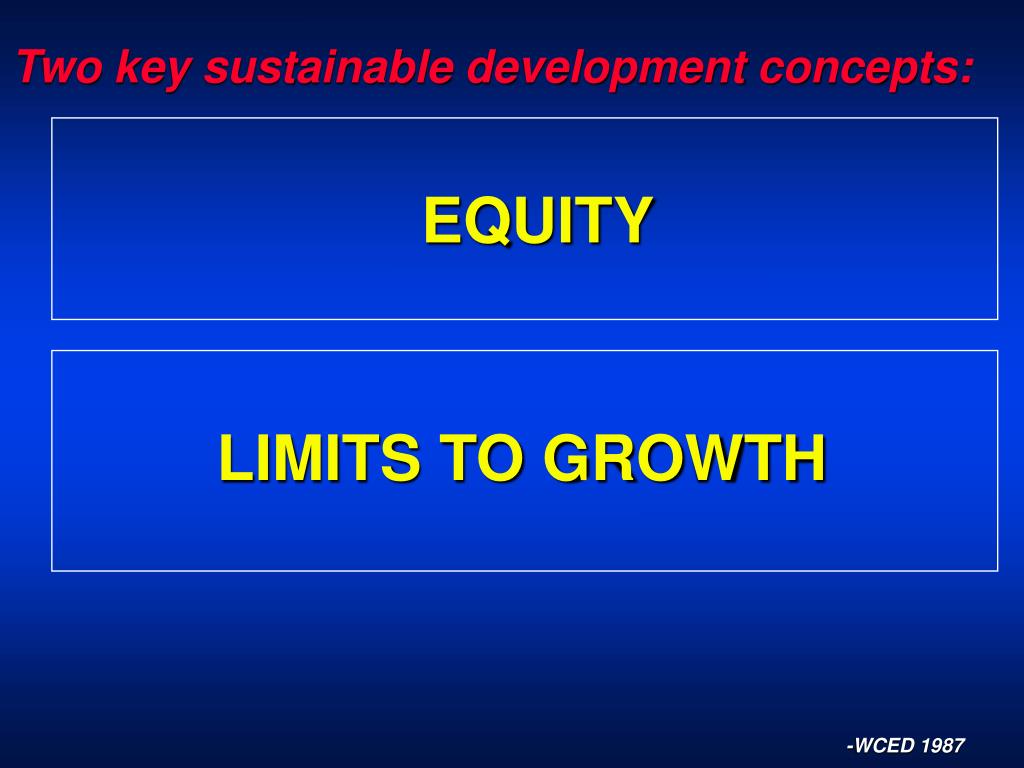 Two key sustainable development concepts:

EQUITY

LIMITS TO GROWTH

-WCED 1987